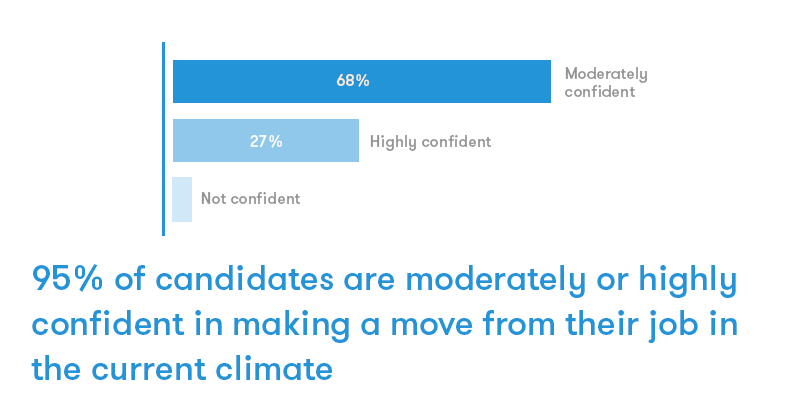 68%
Moderately confident

27%
Highly confident

Not confident

95% of candidates are moderately or highly confident in making a move from their job in the current climate